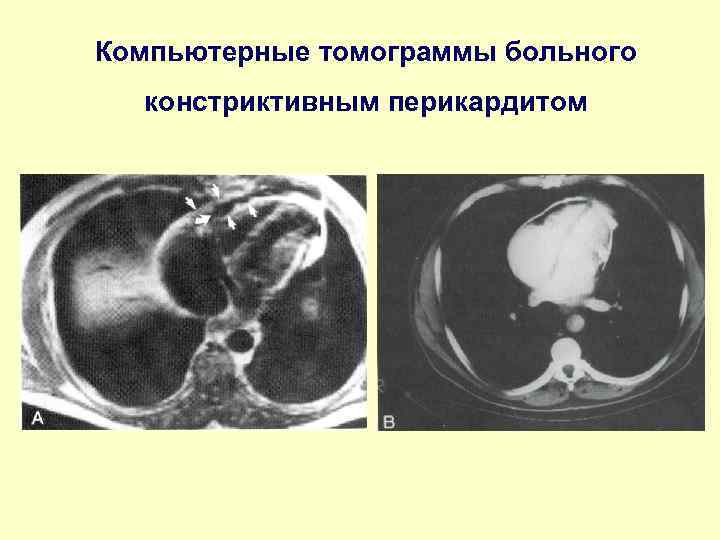 Компьютерные томограммы больного констриктивным перикардитом

A

B